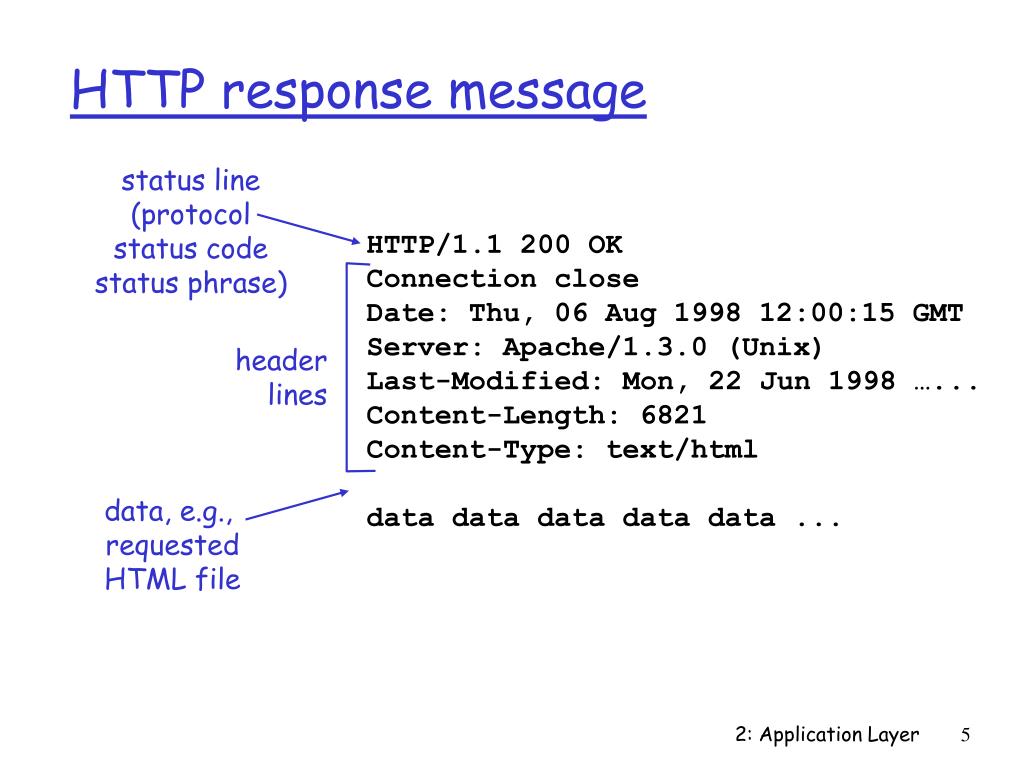 HTTP response message

status line (protocol status code status phrase)

HTTP/1.1 200 OK
Connection close
Date: Thu, 06 Aug 1998 12:00:15 GMT
Server: Apache/1.3.0 (Unix)
Last-Modified: Mon, 22 Jun 1998 …...
Content-Length: 6821
Content-Type: text/html

header lines

data, e.g., requested HTML file

data data data data data ...

2: Application Layer 5